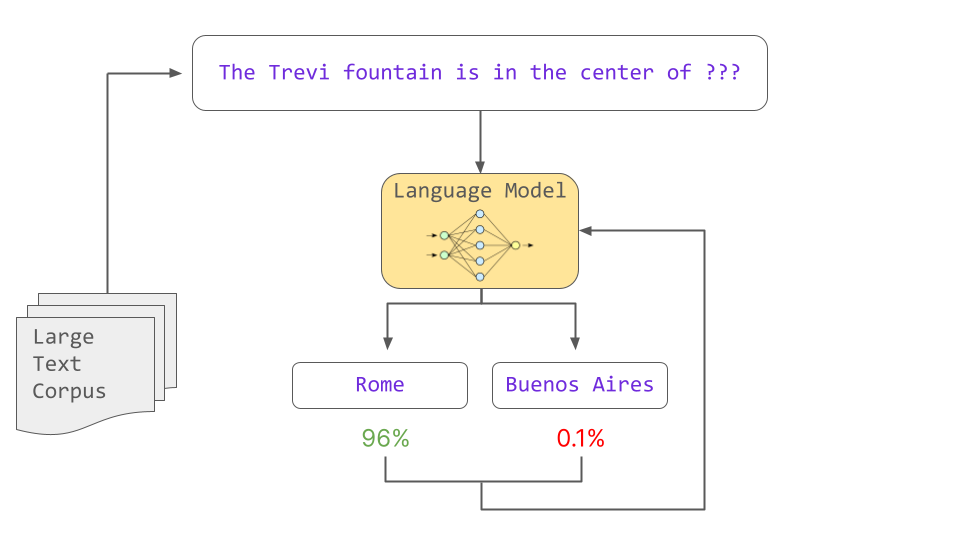 The Trevi fountain is in the center of ???

Language Model

Large Text Corpus

Rome

Buenos Aires

96%

0.1%